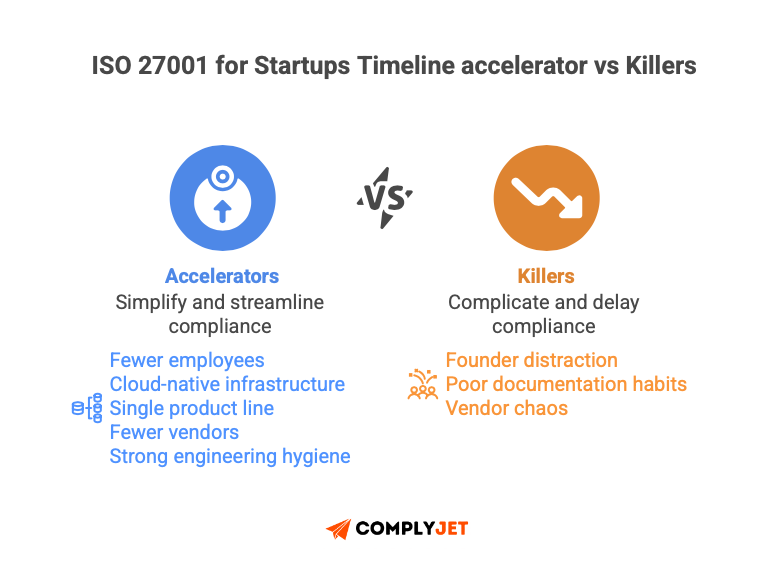 ISO 27001 for Startups Timeline accelerator vs Killers

VS

Accelerators
Simplify and streamline compliance

Fewer employees
Cloud-native infrastructure
Single product line
Fewer vendors
Strong engineering hygiene

Killers
Complicate and delay compliance

Founder distraction
Poor documentation habits
Vendor chaos

COMPLYJET